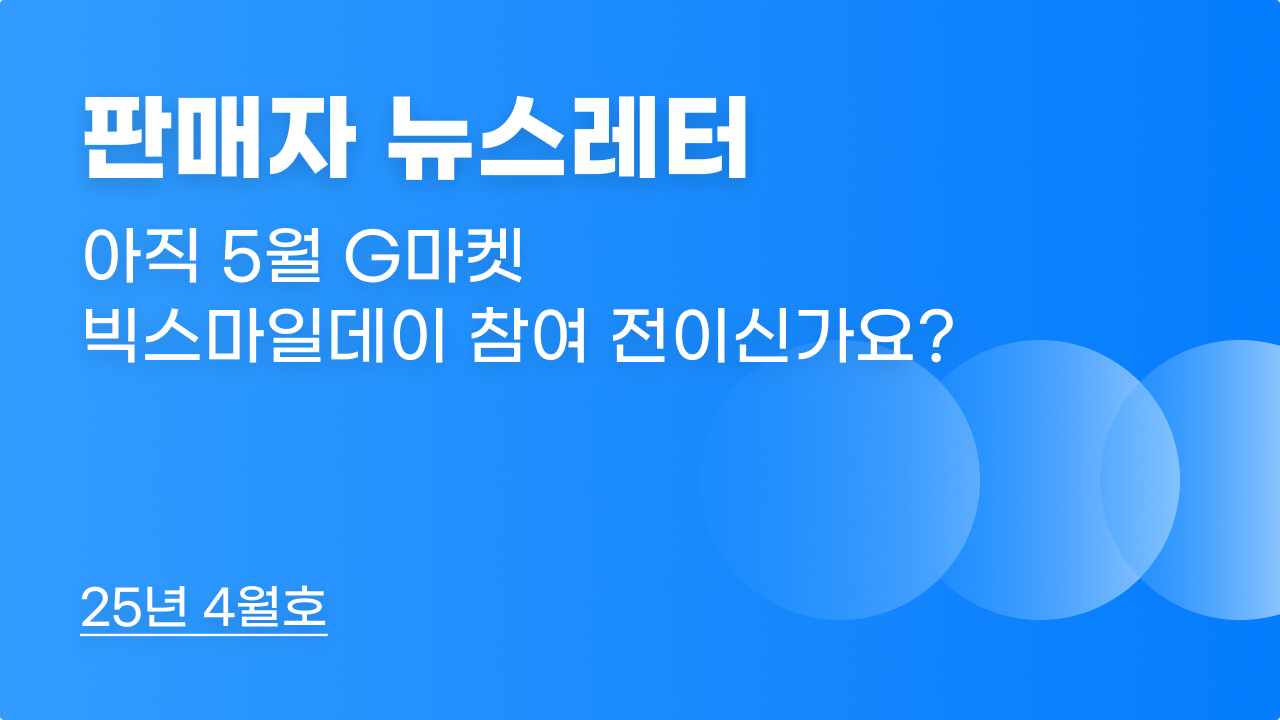 판매자 뉴스레터

아직 5월 G마켓
빅스마일데이 참여 전이신가요?

25년 4월호